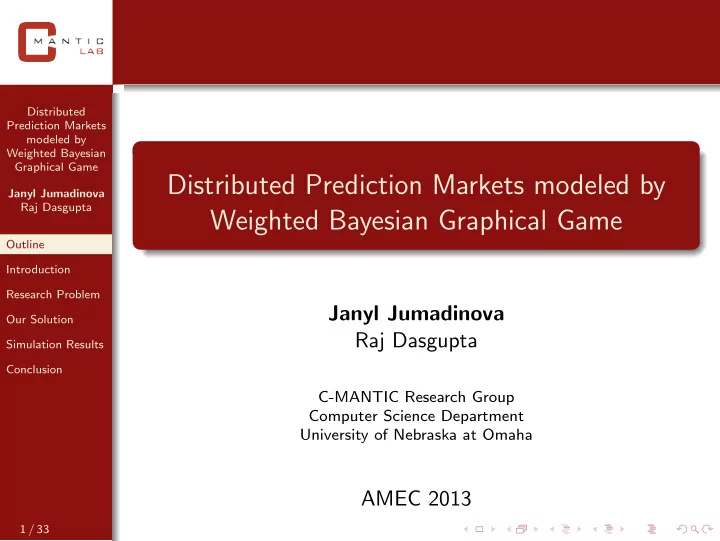 C MANTIC LAB

Distributed Prediction Markets modeled by Weighted Bayesian Graphical Game

Janyl Jumadinova
Raj Dasgupta

Outline
Introduction
Research Problem
Our Solution
Simulation Results
Conclusion

1 / 33

Distributed Prediction Markets modeled by Weighted Bayesian Graphical Game

Janyl Jumadinova
Raj Dasgupta

C-MANTIC Research Group
Computer Science Department
University of Nebraska at Omaha

AMEC 2013